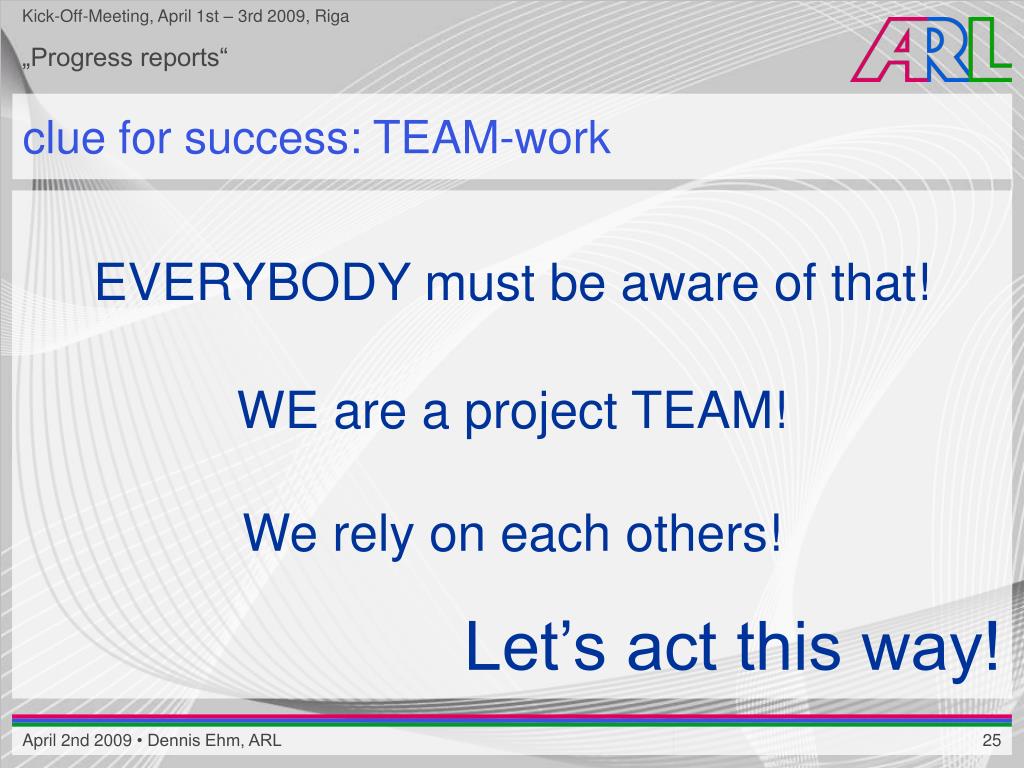 Kick-Off-Meeting, April 1st – 3rd 2009, Riga

„Progress reports“

ARL

clue for success: TEAM-work

EVERYBODY must be aware of that!

WE are a project TEAM!

We rely on each others!

Let’s act this way!

April 2nd 2009 • Dennis Ehm, ARL

25